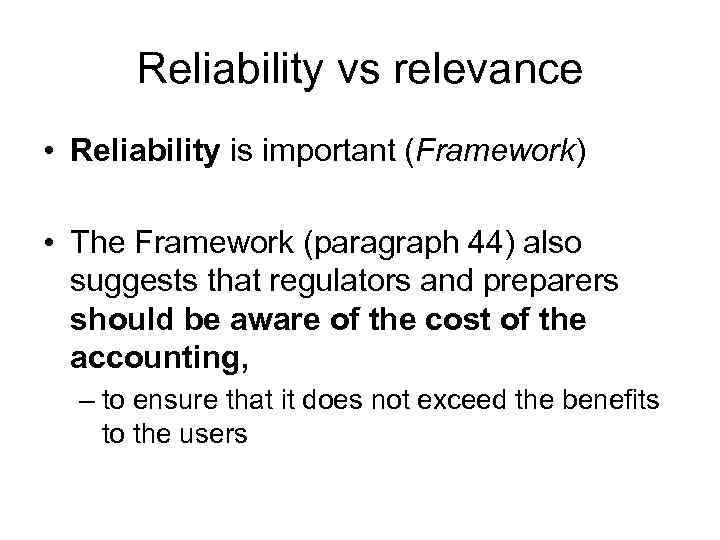 Reliability vs relevance

• Reliability is important (Framework)

• The Framework (paragraph 44) also suggests that regulators and preparers should be aware of the cost of the accounting,

– to ensure that it does not exceed the benefits to the users